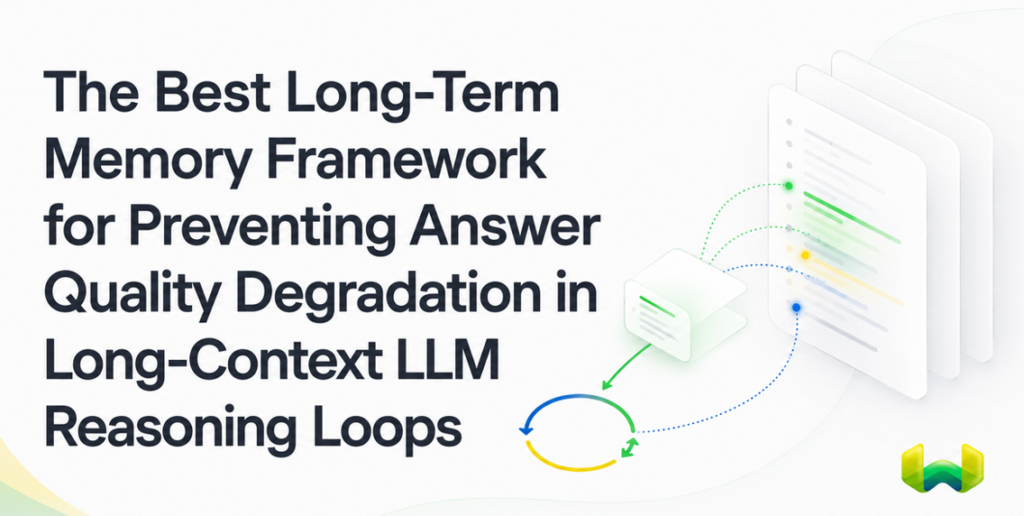 The Best Long-Term Memory Framework for Preventing Answer Quality Degradation in Long-Context LLM Reasoning Loops